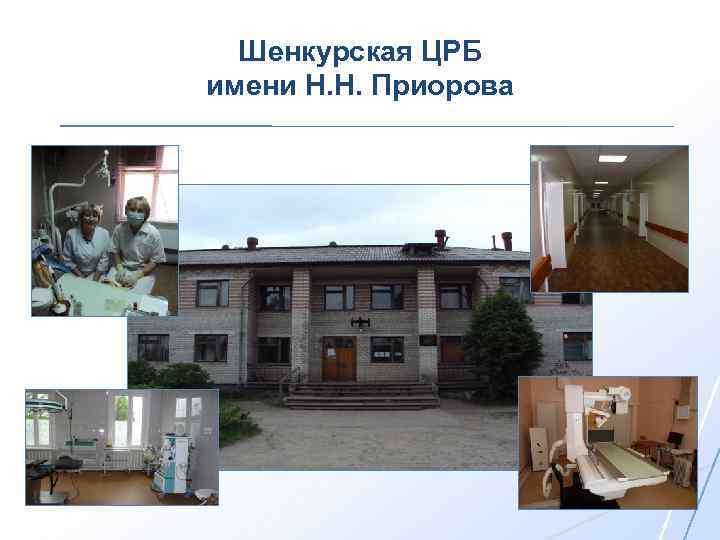 Шенкурская ЦРБ
имени Н.Н. Приорова